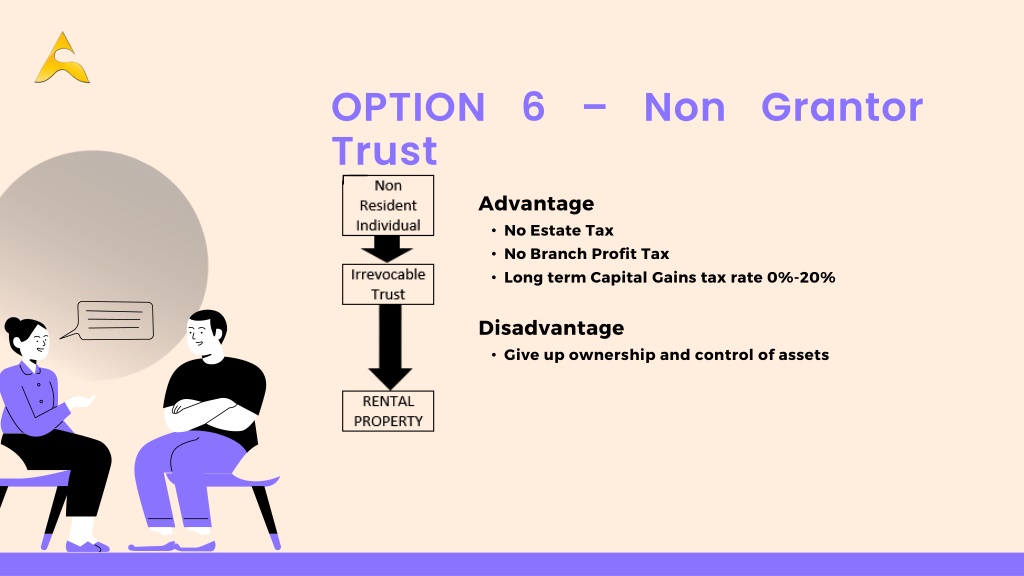 OPTION 6 – Non Grantor Trust

Non Resident Individual

Irrevocable Trust

RENTAL PROPERTY

Advantage
• No Estate Tax
• No Branch Profit Tax
• Long term Capital Gains tax rate 0%-20%

Disadvantage
• Give up ownership and control of assets